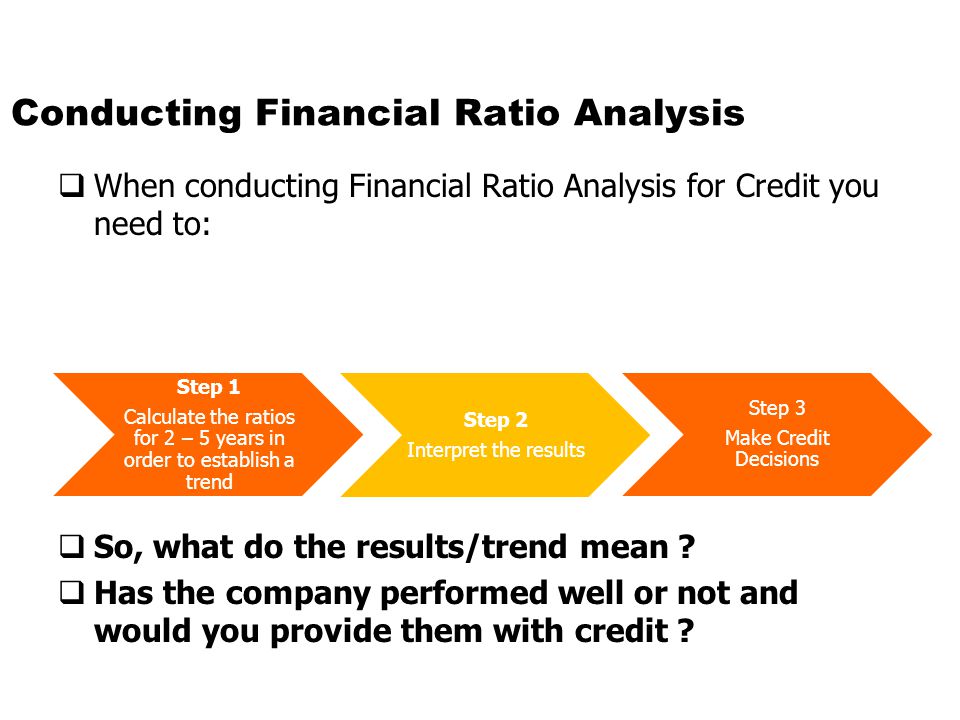 Conducting Financial Ratio Analysis

❑ When conducting Financial Ratio Analysis for Credit you need to:

Step 1
Calculate the ratios for 2 – 5 years in order to establish a trend

Step 2
Interpret the results

Step 3
Make Credit Decisions

❑ So, what do the results/trend mean ?

❑ Has the company performed well or not and would you provide them with credit ?